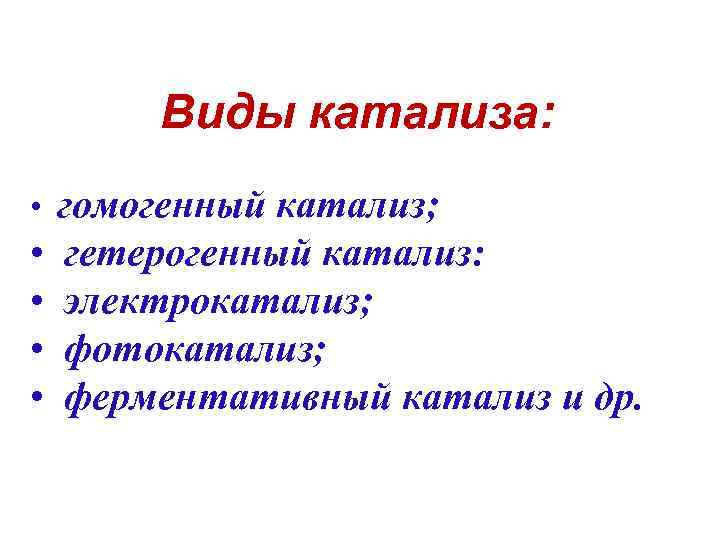 Виды катализа:

• гомогенный катализ;
• гетерогенный катализ:
• электрокатализ;
• фотокатализ;
• ферментативный катализ и др.